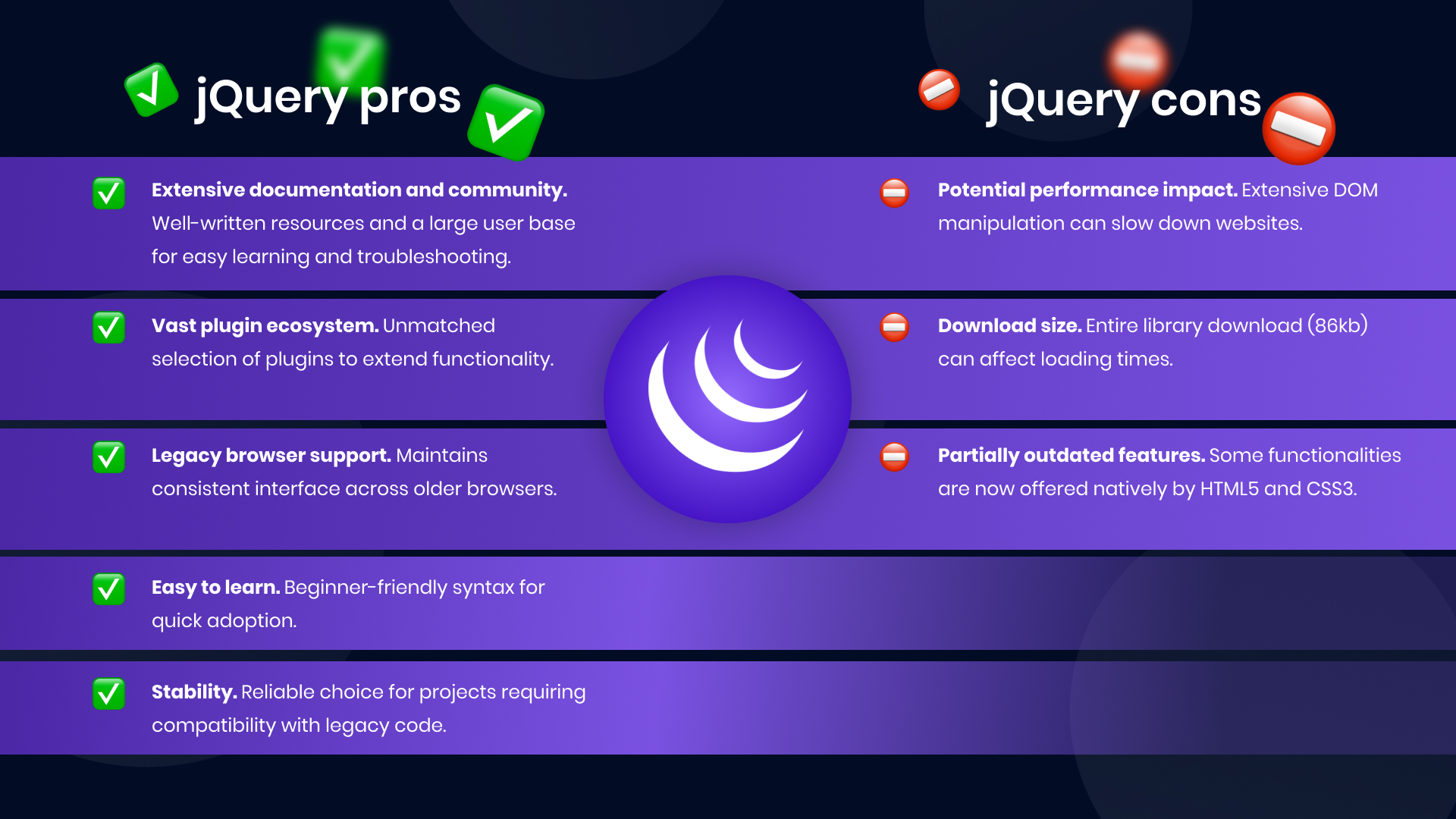 jQuery pros

Extensive documentation and community. Well-written resources and a large user base for easy learning and troubleshooting.

Vast plugin ecosystem. Unmatched selection of plugins to extend functionality.

Legacy browser support. Maintains consistent interface across older browsers.

Easy to learn. Beginner-friendly syntax for quick adoption.

Stability. Reliable choice for projects requiring compatibility with legacy code.

jQuery cons

Potential performance impact. Extensive DOM manipulation can slow down websites.

Download size. Entire library download (86kb) can affect loading times.

Partially outdated features. Some functionalities are now offered natively by HTML5 and CSS3.